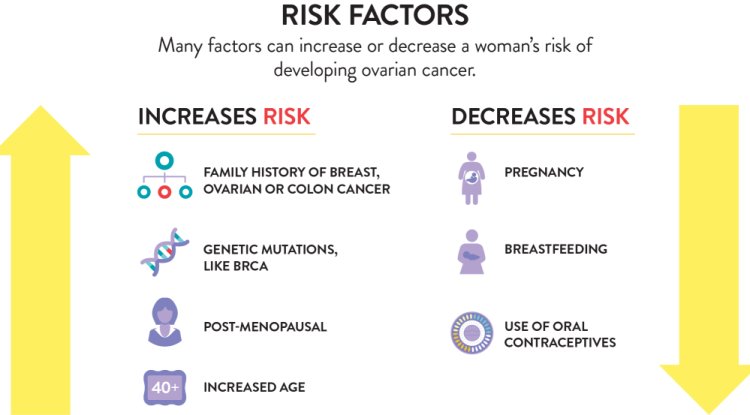 RISK FACTORS

Many factors can increase or decrease a woman's risk of developing ovarian cancer.

INCREASES RISK

FAMILY HISTORY OF BREAST, OVARIAN OR COLON CANCER

GENETIC MUTATIONS, LIKE BRCA

POST-MENOPAUSAL

40+

INCREASED AGE

DECREASES RISK

PREGNANCY

BREASTFEEDING

USE OF ORAL CONTRACEPTIVES